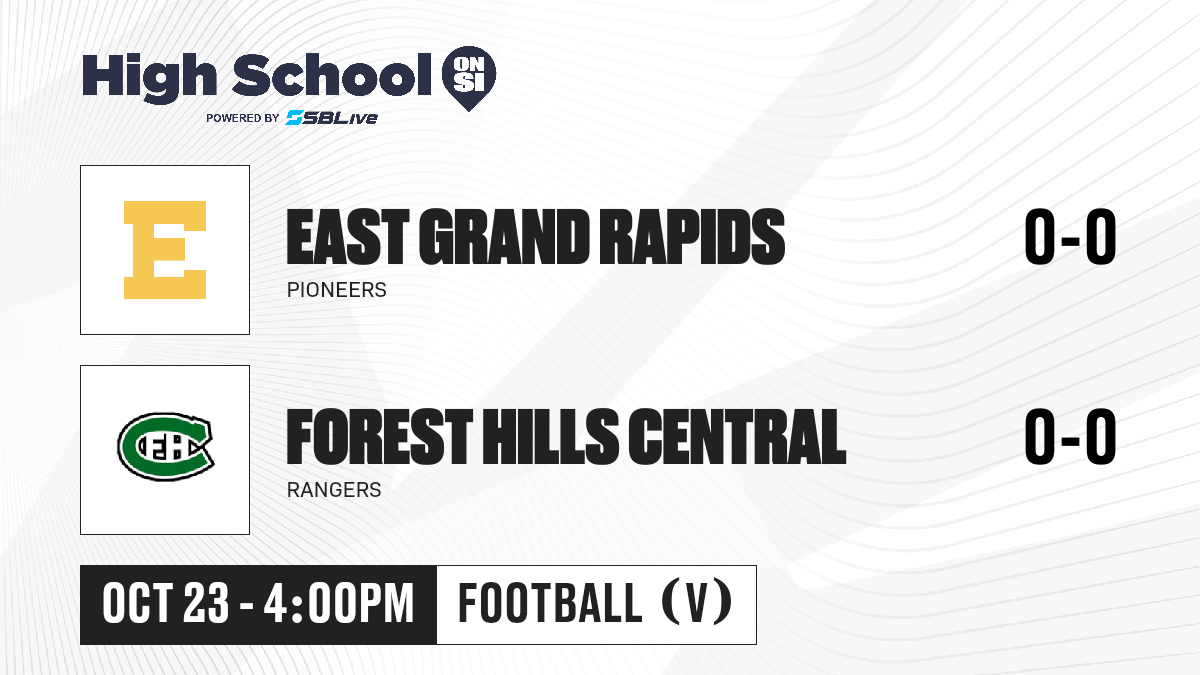 High School ON SI
POWERED BY SBLive

E

EAST GRAND RAPIDS
PIONEERS

0-0

FHC

FOREST HILLS CENTRAL
RANGERS

0-0

OCT 23 - 4:00PM

FOOTBALL (V)